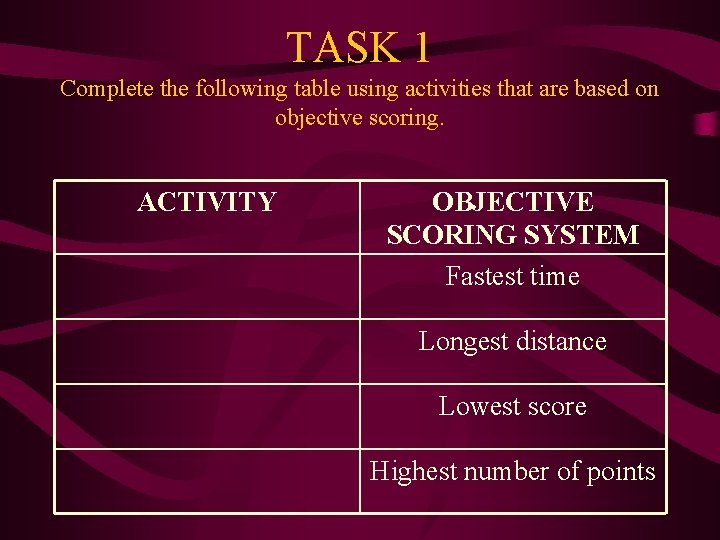 TASK 1

Complete the following table using activities that are based on objective scoring.

| ACTIVITY | OBJECTIVE SCORING SYSTEM |
|---|---|
| | Fastest time |
| | Longest distance |
| | Lowest score |
| | Highest number of points |